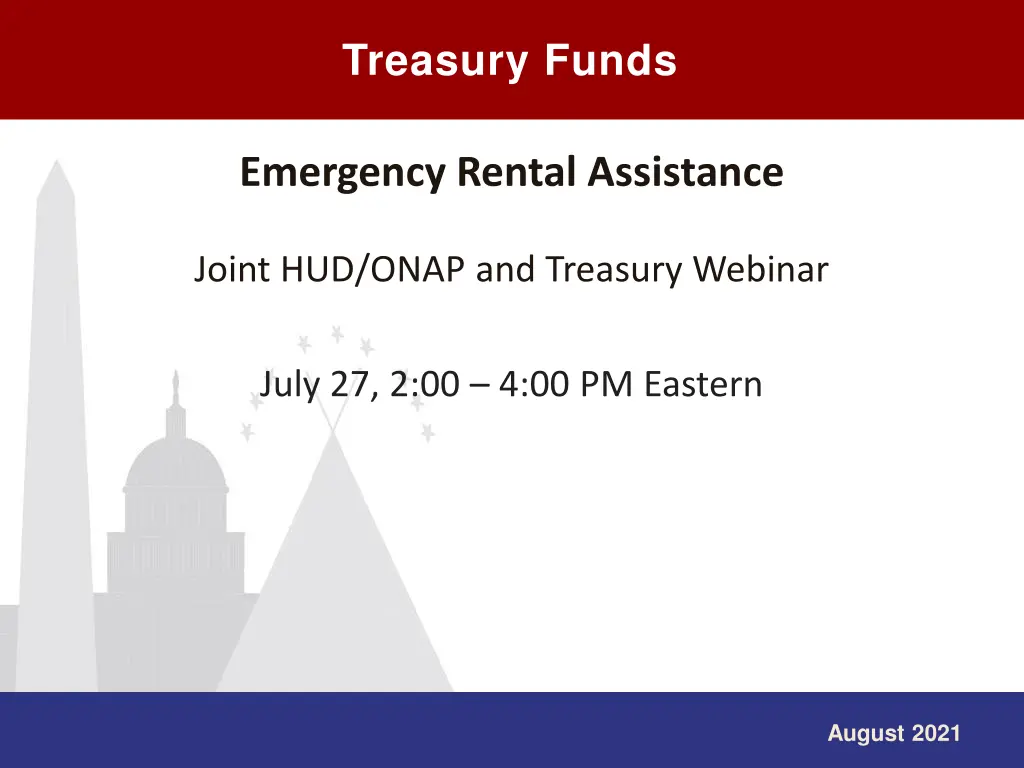 Treasury Funds

Emergency Rental Assistance

Joint HUD/ONAP and Treasury Webinar

July 27, 2:00 – 4:00 PM Eastern

August 2021